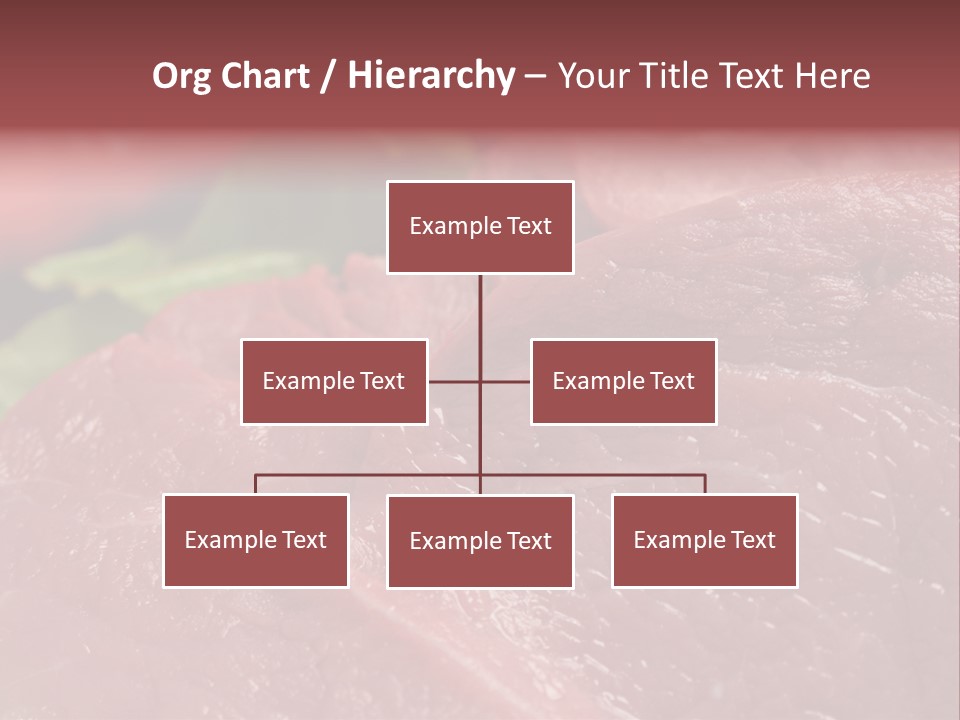 Org Chart / Hierarchy – Your Title Text Here

Example Text

Example Text

Example Text

Example Text

Example Text

Example Text